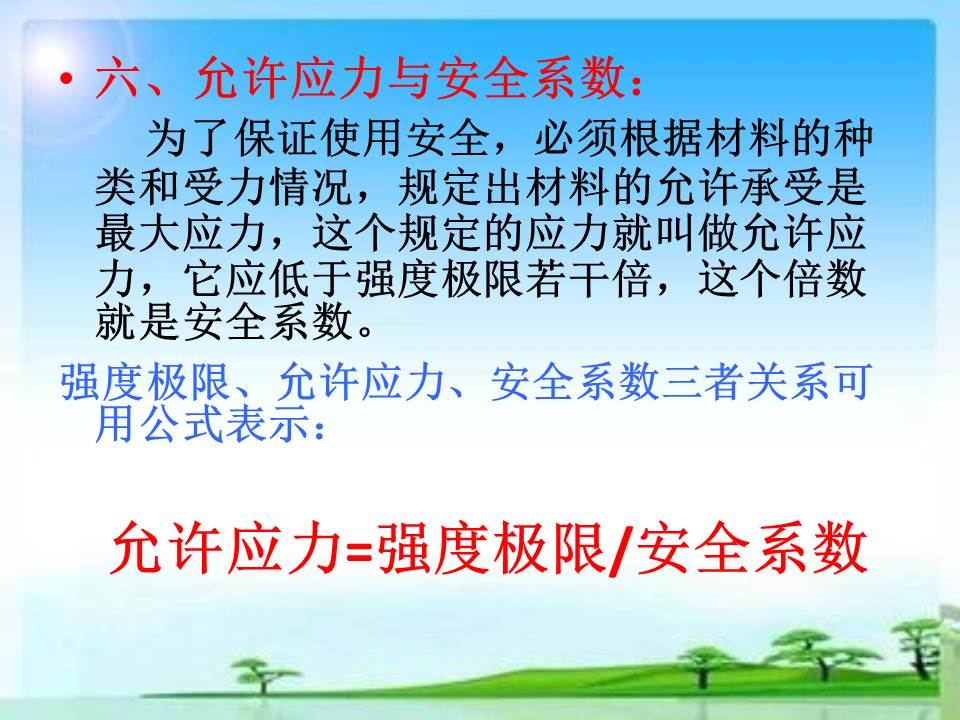 • 六、允许应力与安全系数：

为了保证使用安全，必须根据材料的种类和受力情况，规定出材料的允许承受是最大应力，这个规定的应力就叫做允许应力，它应低于强度极限若干倍，这个倍数就是安全系数。

强度极限、允许应力、安全系数三者关系可用公式表示：

允许应力=强度极限/安全系数